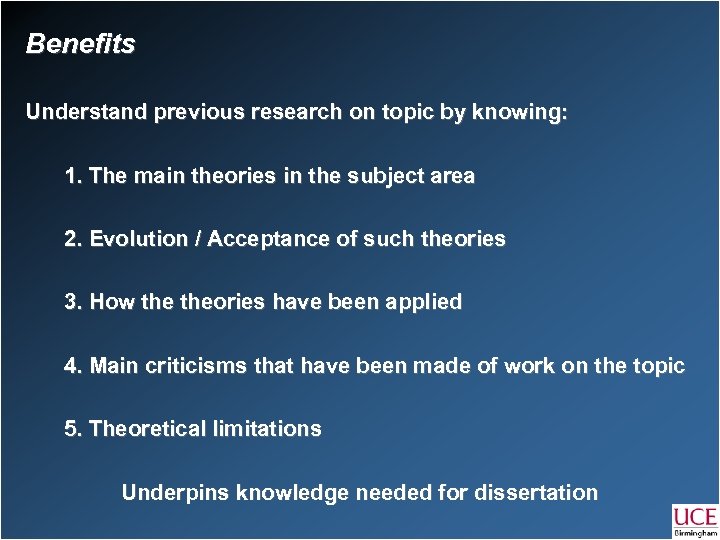 Benefits

Understand previous research on topic by knowing:

1. The main theories in the subject area

2. Evolution / Acceptance of such theories

3. How the theories have been applied

4. Main criticisms that have been made of work on the topic

5. Theoretical limitations

Underpins knowledge needed for dissertation

UCE
Birmingham